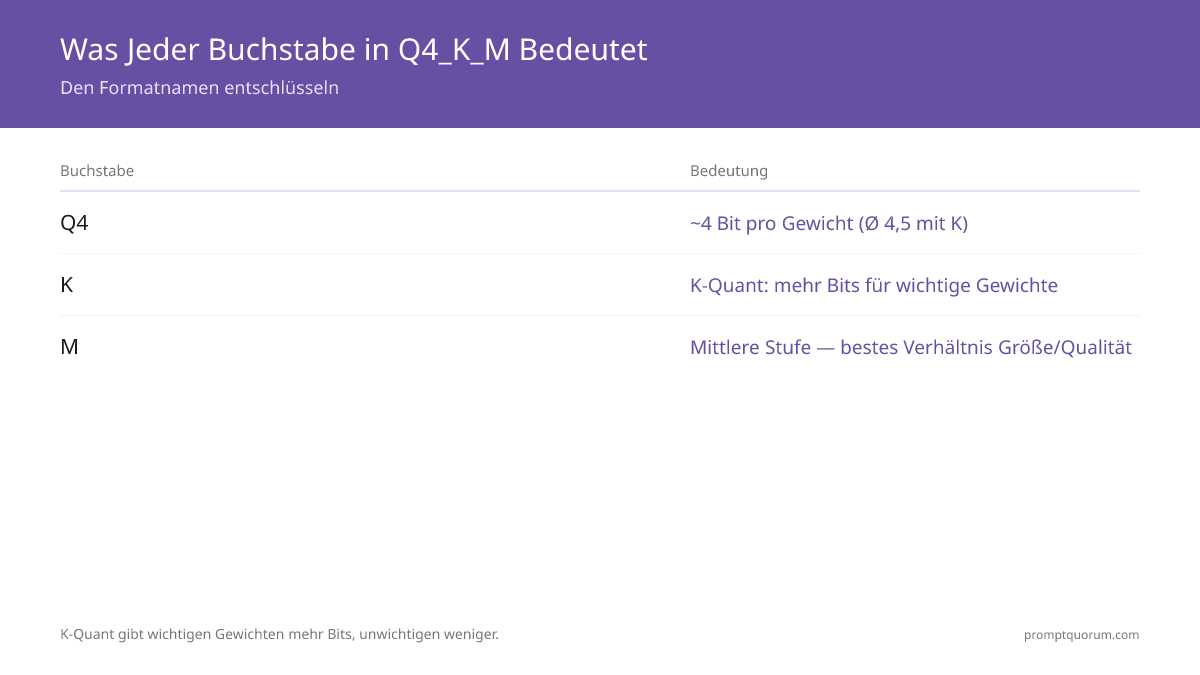 Was Jeder Buchstabe in Q4_K_M Bedeutet

Den Formatnamen entschlüsseln

| Buchstabe | Bedeutung |
|---|---|
| Q4 | ~4 Bit pro Gewicht (Ø 4,5 mit K) |
| K | K-Quant: mehr Bits für wichtige Gewichte |
| M | Mittlere Stufe — bestes Verhältnis Größe/Qualität |

K-Quant gibt wichtigen Gewichten mehr Bits, unwichtigen weniger.

promptquorum.com